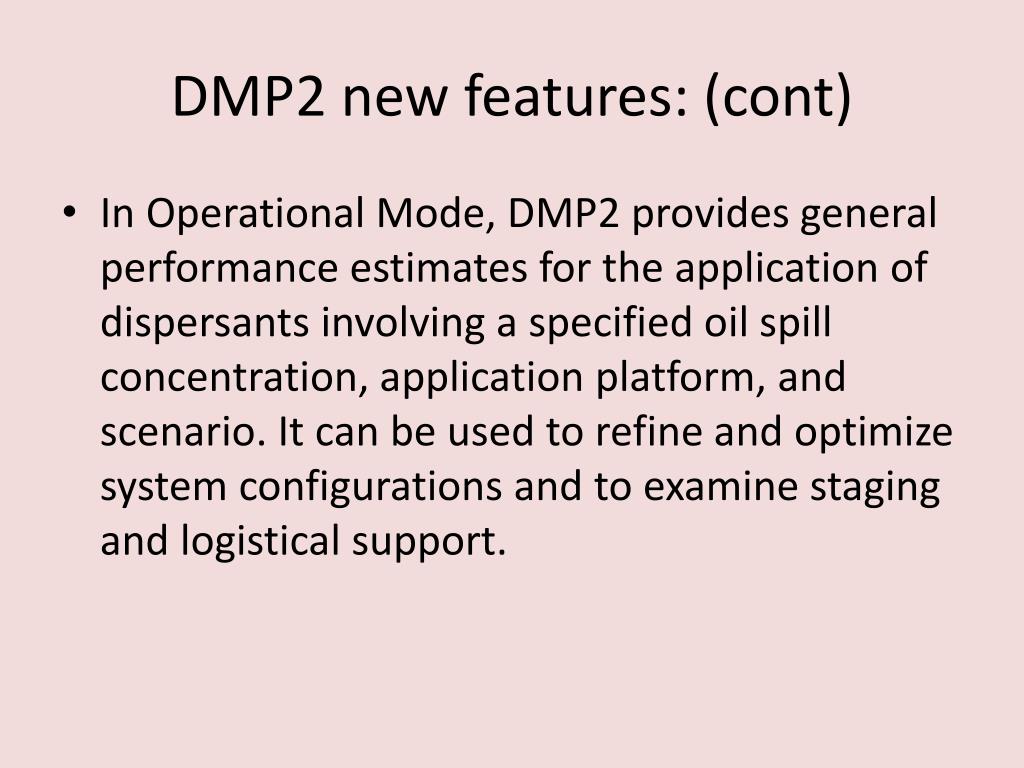 DMP2 new features: (cont)

• In Operational Mode, DMP2 provides general performance estimates for the application of dispersants involving a specified oil spill concentration, application platform, and scenario. It can be used to refine and optimize system configurations and to examine staging and logistical support.